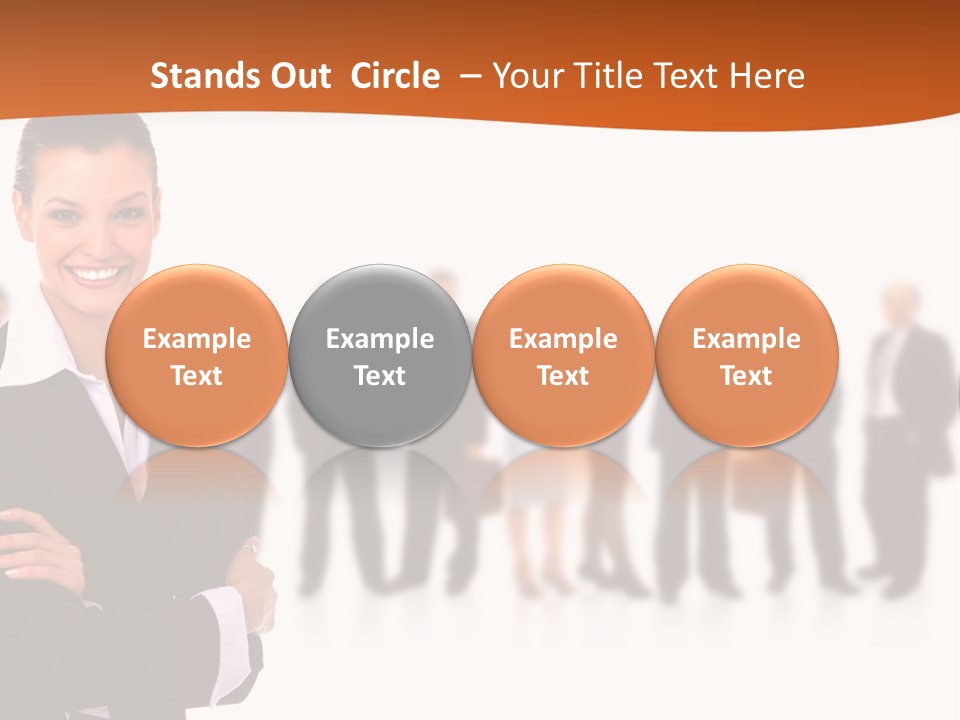 Stands Out Circle – Your Title Text Here

Example Text

Example Text

Example Text

Example Text